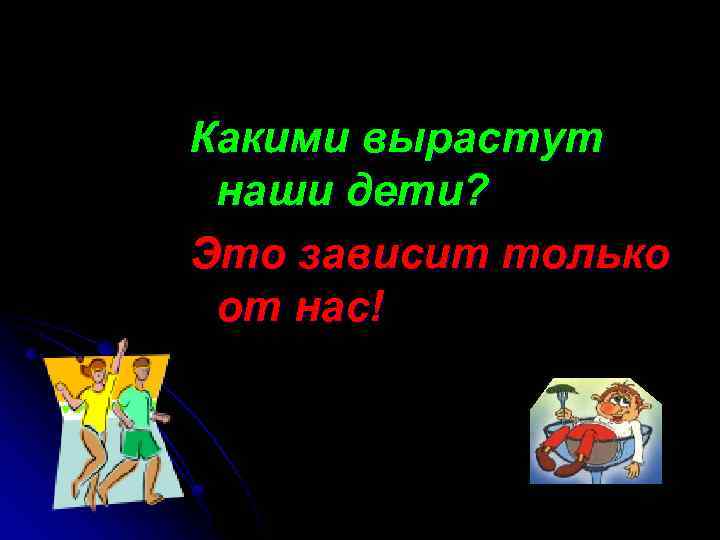 Какими вырастут наши дети?

Это зависит только от нас!